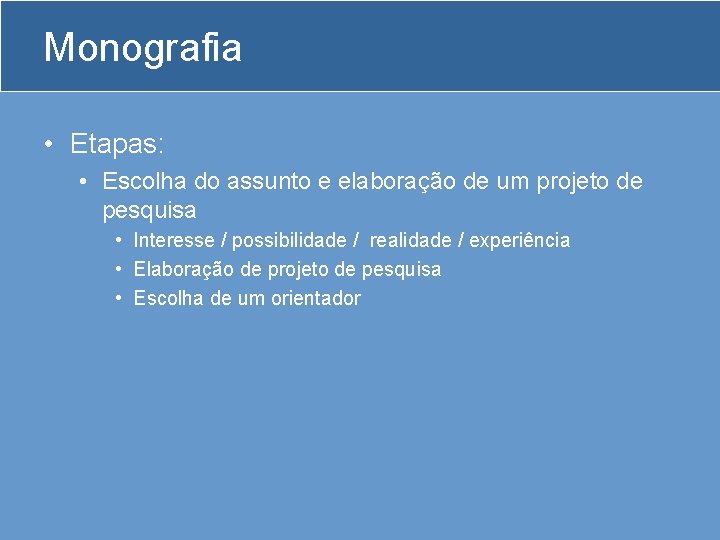 Monografia

• Etapas:
  • Escolha do assunto e elaboração de um projeto de pesquisa
    • Interesse / possibilidade /  realidade / experiência
    • Elaboração de projeto de pesquisa
    • Escolha de um orientador